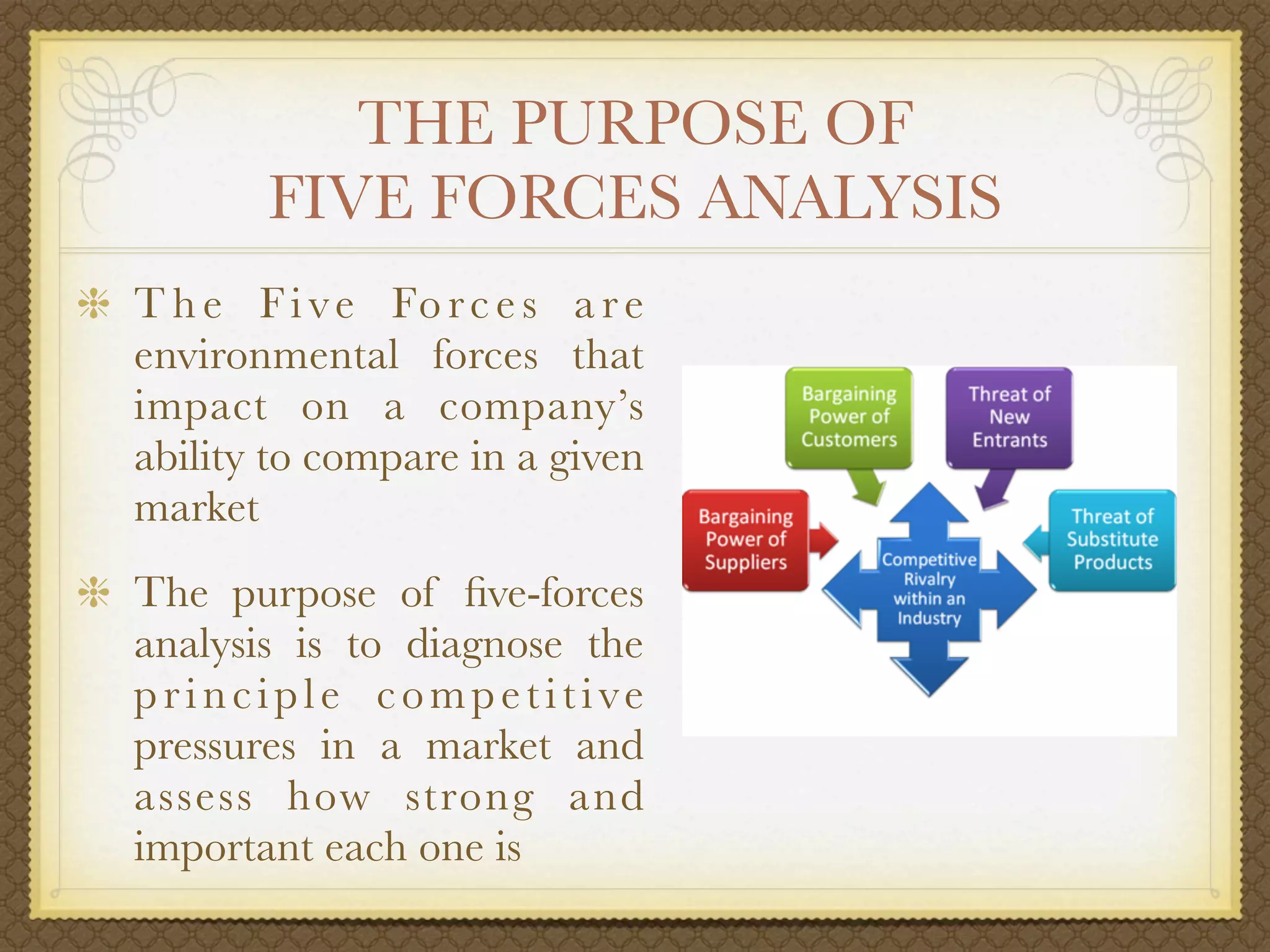 THE PURPOSE OF FIVE FORCES ANALYSIS

The Five Forces are environmental forces that impact on a company's ability to compare in a given market

The purpose of five-forces analysis is to diagnose the principle competitive pressures in a market and assess how strong and important each one is

Bargaining Power of Customers

Threat of New Entrants

Bargaining Power of Suppliers

Competitive Rivalry within an Industry

Threat of Substitute Products